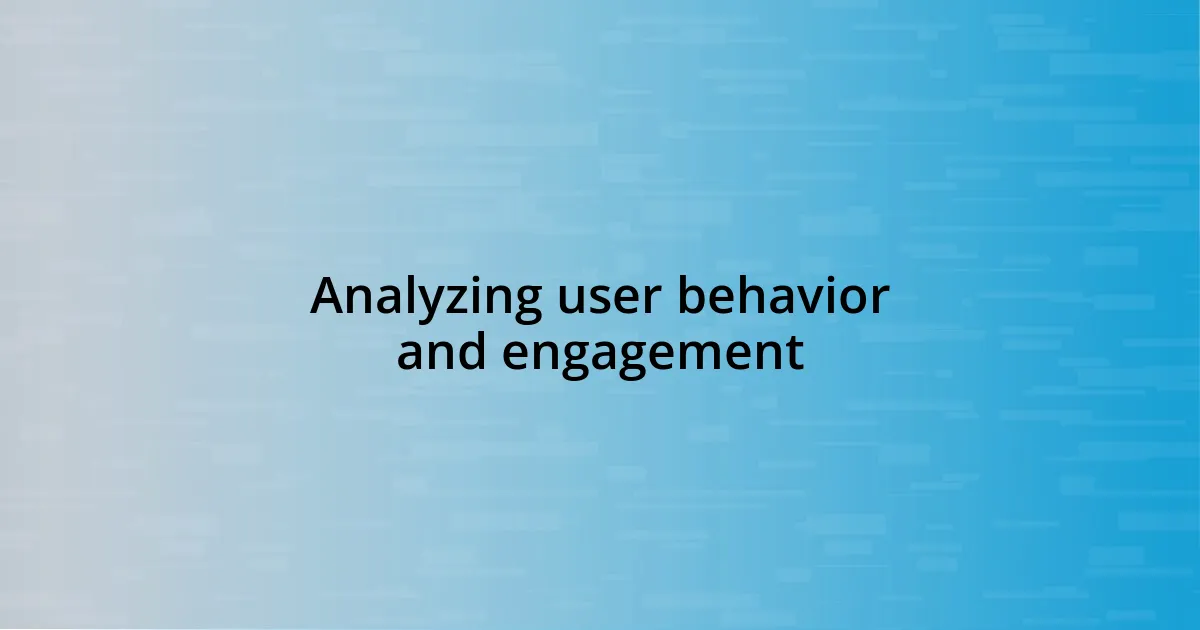 Analyzing user behavior and engagement